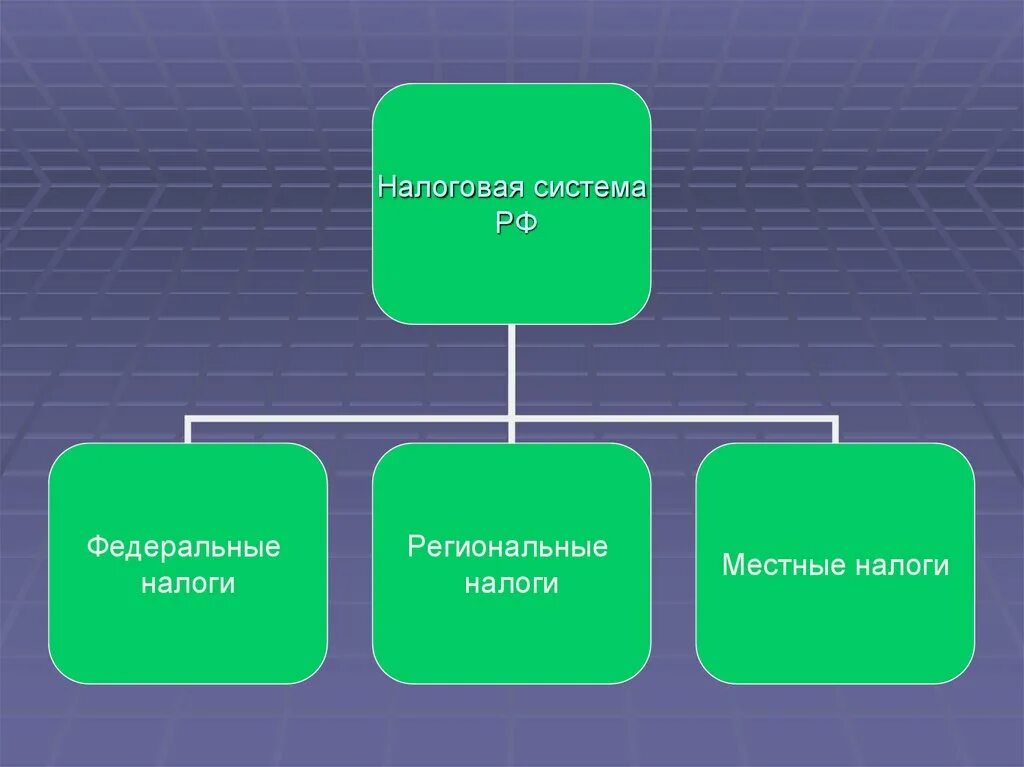 Налоговая система РФ

Федеральные налоги

Региональные налоги

Местные налоги